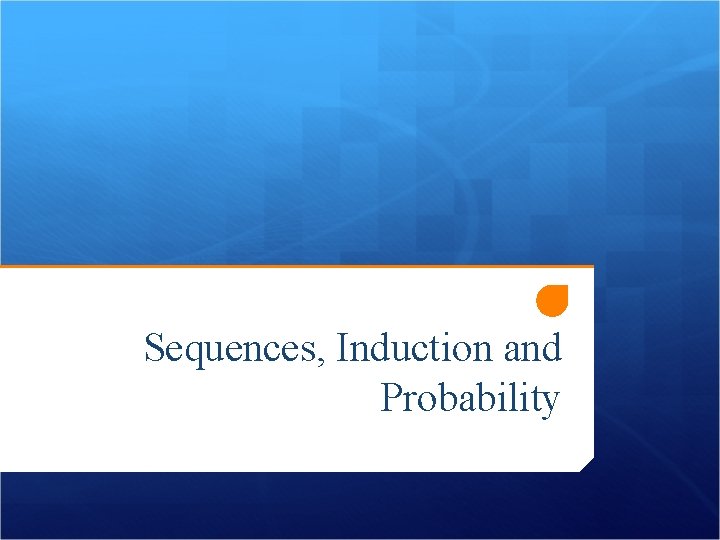 Sequences, Induction and Probability